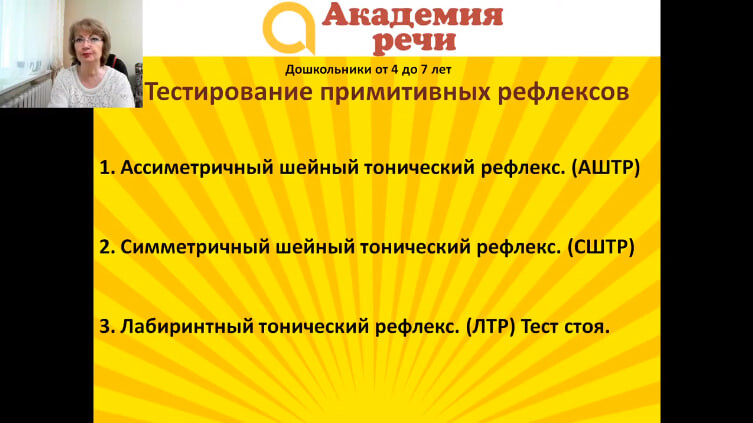 Академия речи

Дошкольники от 4 до 7 лет

Тестирование примитивных рефлексов

1. Ассиметричный шейный тонический рефлекс. (АШТР)

2. Симметричный шейный тонический рефлекс. (СШТР)

3. Лабиринтный тонический рефлекс. (ЛТР) Тест стоя.